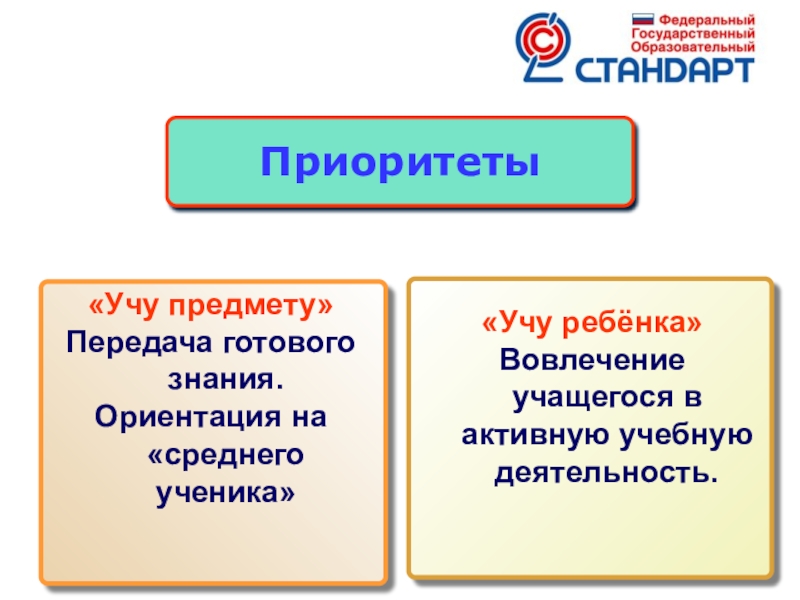 Федеральный Государственный Образовательный СТАНДАРТ

Приоритеты

«Учу предмету»
Передача готового знания.
Ориентация на «среднего ученика»

«Учу ребёнка»
Вовлечение учащегося в активную учебную деятельность.